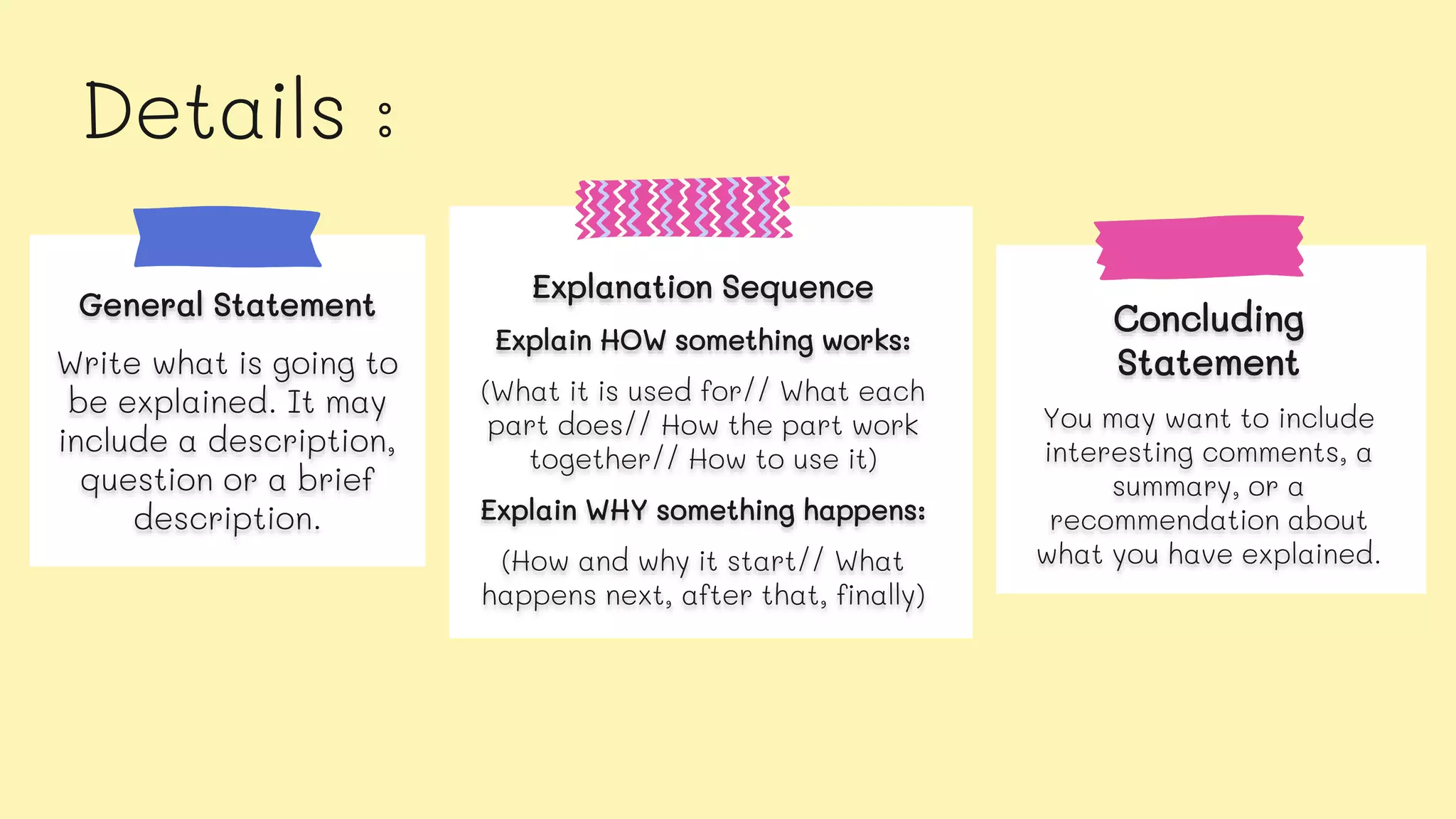 Details :

General Statement

Write what is going to be explained. It may include a description, question or a brief description.

Explanation Sequence

Explain HOW something works:

(What it is used for// What each part does// How the part work together// How to use it)

Explain WHY something happens:

(How and why it start// What happens next, after that, finally)

Concluding Statement

You may want to include interesting comments, a summary, or a recommendation about what you have explained.